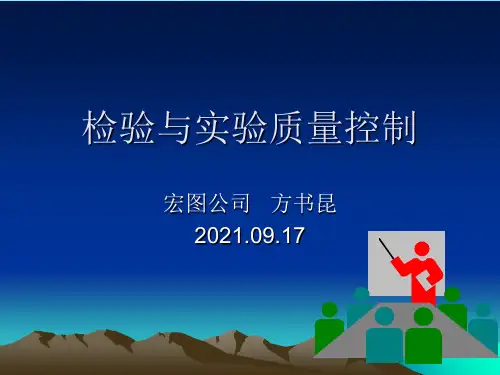 检验与实验质量控制

宏图公司　方书昆
2021.09.17